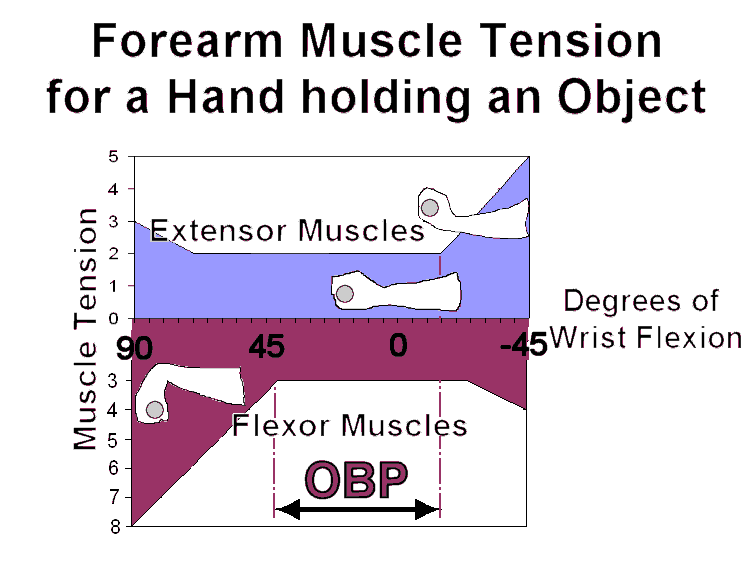 Forearm Muscle Tension for a Hand holding an Object

Muscle Tension

5
4
3
2
1
0

Extensor Muscles

90 45 0 -45

Degrees of Wrist Flexion

3
4
5
6
7
8

Flexor Muscles

OBP